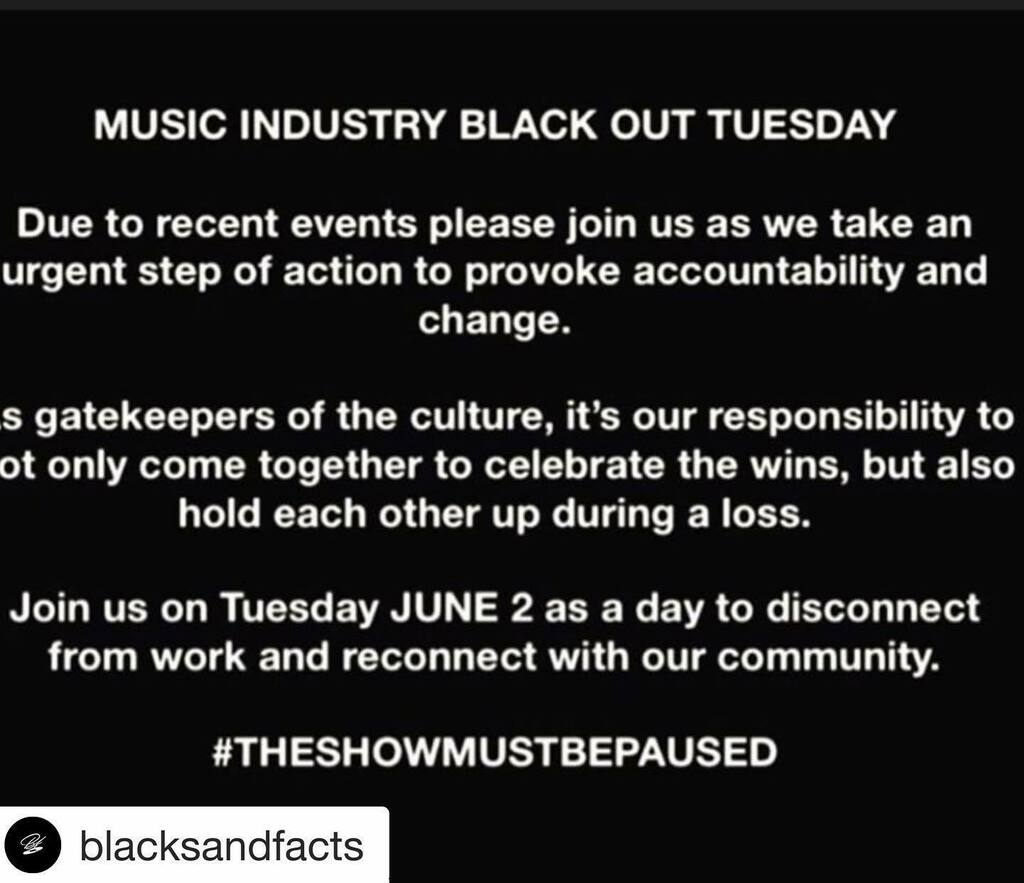 MUSIC INDUSTRY BLACK OUT TUESDAY

Due to recent events please join us as we take an urgent step of action to provoke accountability and change.

s gatekeepers of the culture, it's our responsibility to ot only come together to celebrate the wins, but also hold each other up during a loss.

Join us on Tuesday JUNE 2 as a day to disconnect from work and reconnect with our community.

#THESHOWMUSTBEPAUSED

blacksandfacts